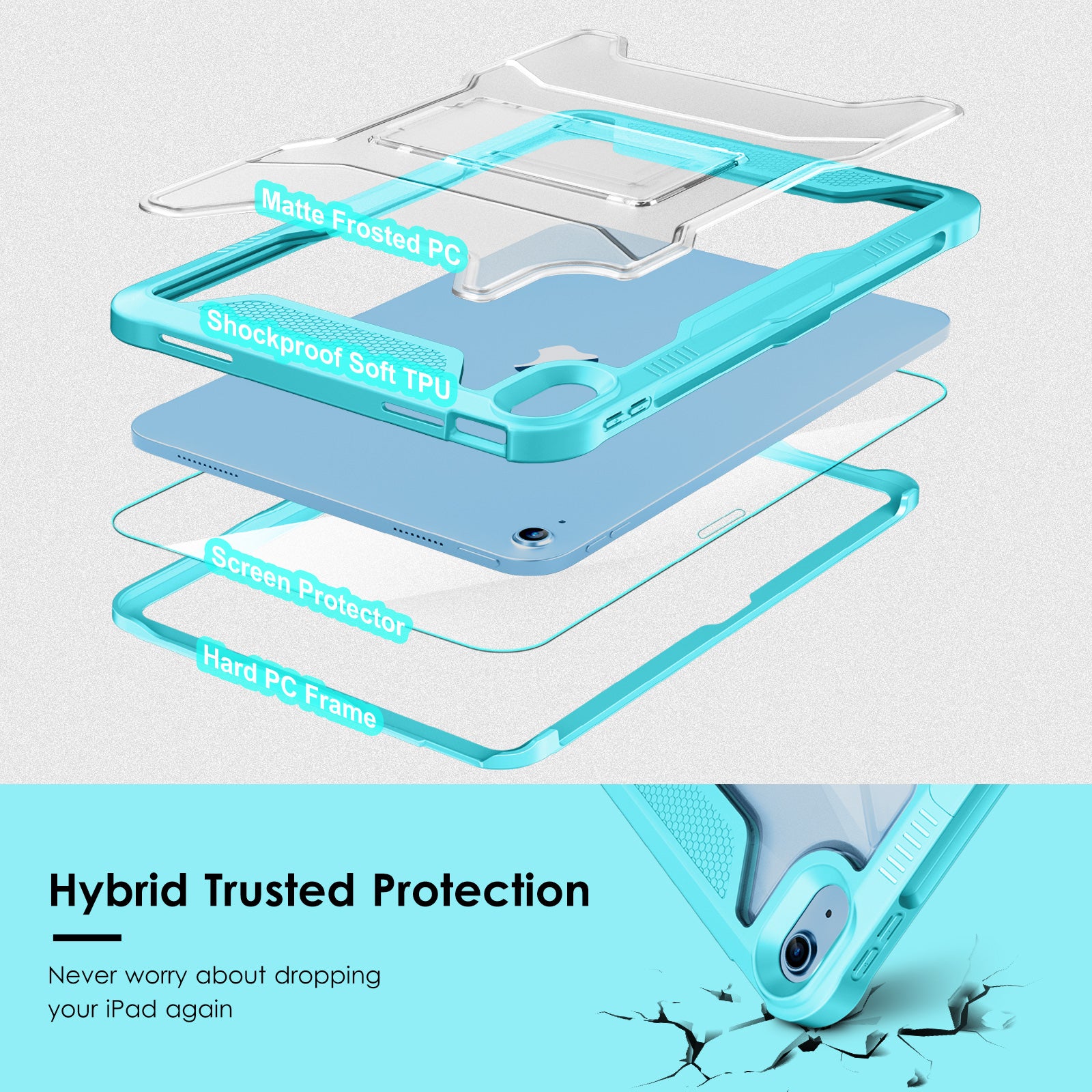 Matte Frosted PC

Shockproof Soft TPU

Screen Protector

Hard PC Frame

Hybrid Trusted Protection

Never worry about dropping your iPad again